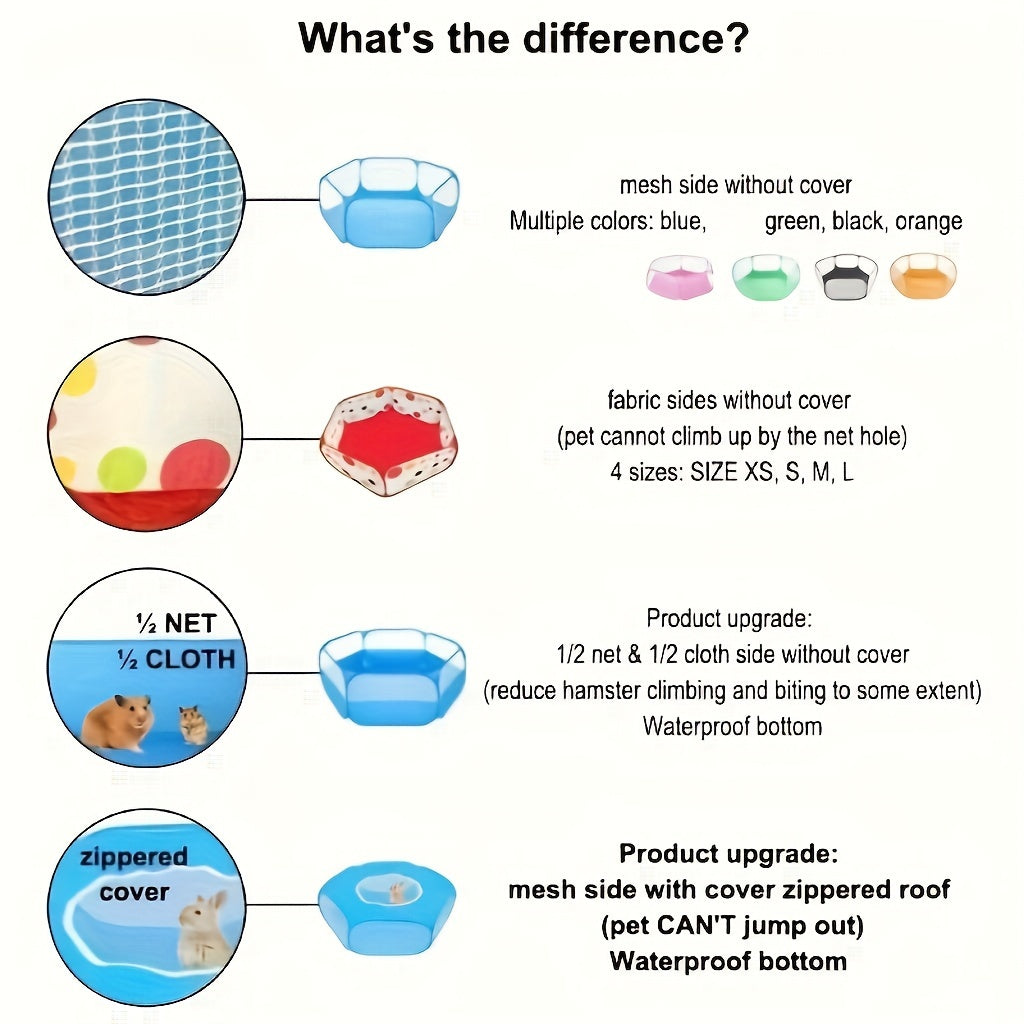 What's the difference?

mesh side without cover
Multiple colors: blue, green, black, orange

fabric sides without cover
(pet cannot climb up by the net hole)
4 sizes: SIZE XS, S, M, L

½ NET
½ CLOTH

Product upgrade:
1/2 net & 1/2 cloth side without cover
(reduce hamster climbing and biting to some extent)
Waterproof bottom

zippered cover

Product upgrade:
mesh side with cover zippered roof
(pet CAN'T jump out)
Waterproof bottom